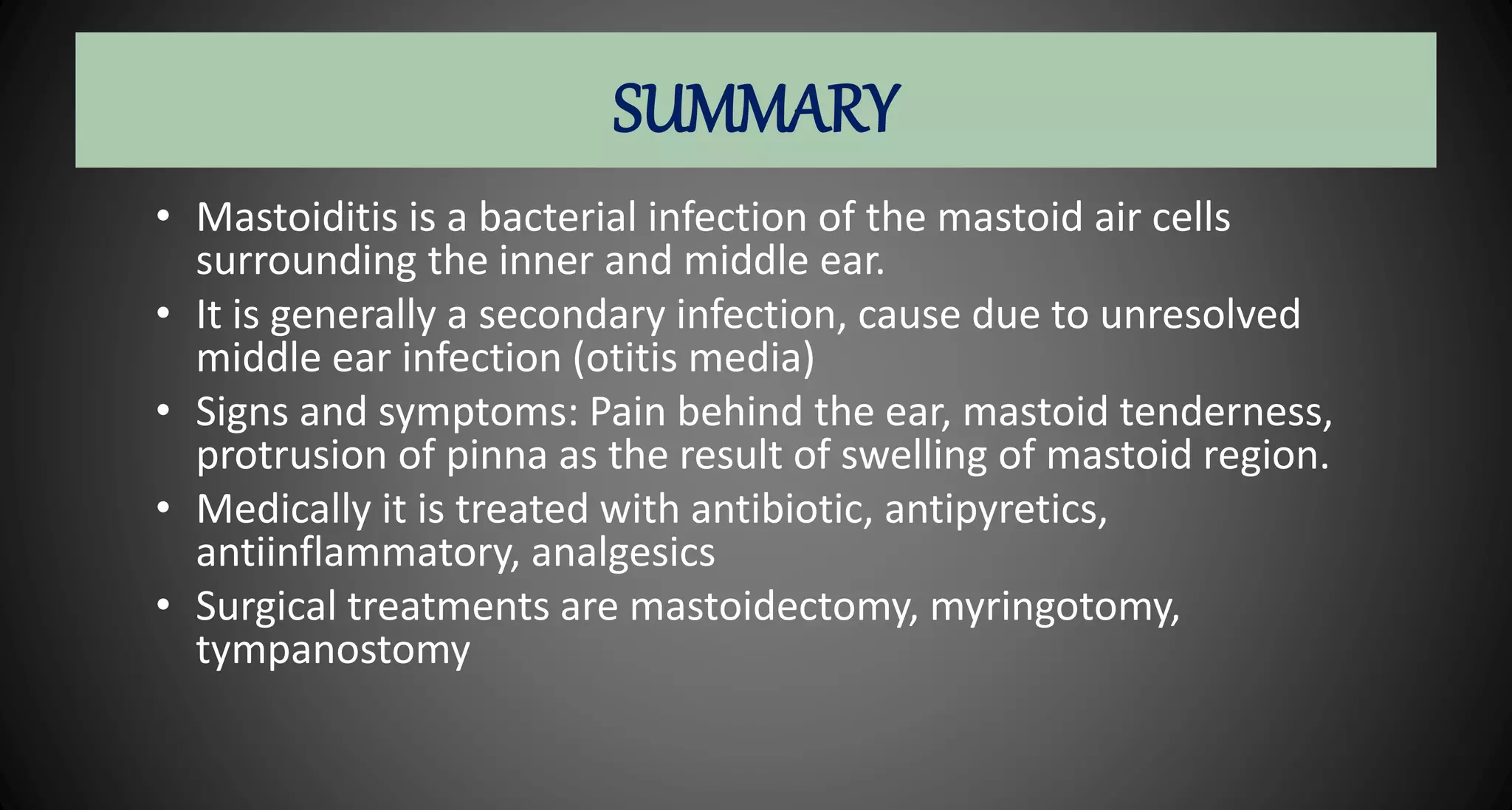 SUMMARY

• Mastoiditis is a bacterial infection of the mastoid air cells surrounding the inner and middle ear.
• It is generally a secondary infection, cause due to unresolved middle ear infection (otitis media)
• Signs and symptoms: Pain behind the ear, mastoid tenderness, protrusion of pinna as the result of swelling of mastoid region.
• Medically it is treated with antibiotic, antipyretics, antiinflammatory, analgesics
• Surgical treatments are mastoidectomy, myringotomy, tympanostomy